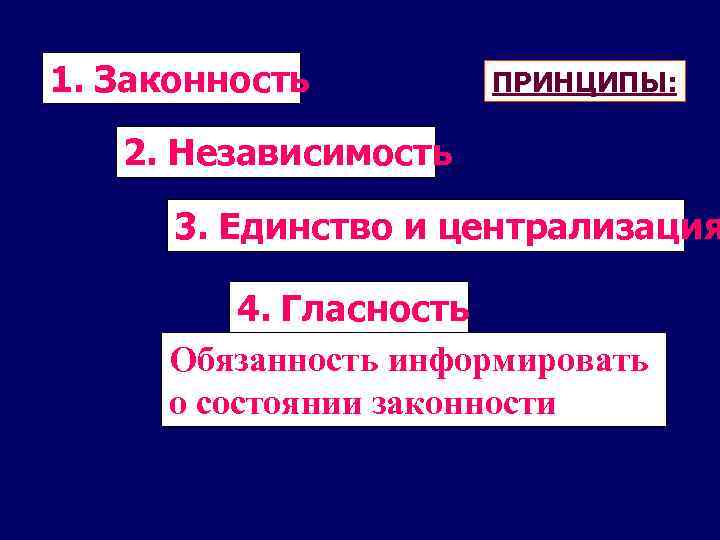 1. Законность

ПРИНЦИПЫ:

2. Независимость

3. Единство и централизация

4. Гласность

Обязанность информировать о состоянии законности